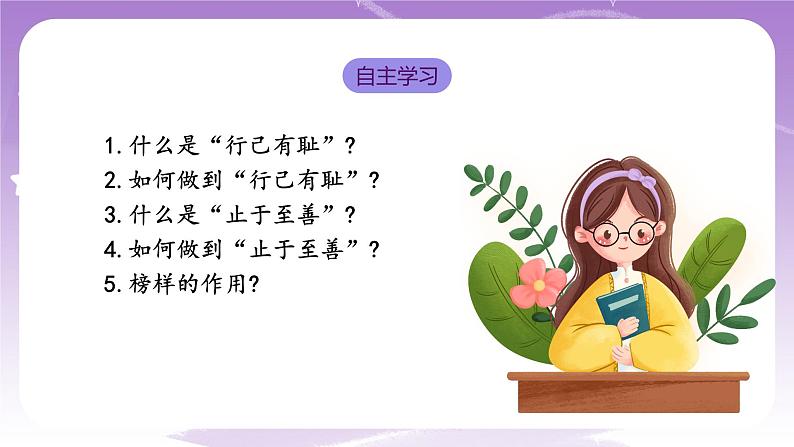 自主学习

1. 什么是“行己有耻”？
2. 如何做到“行己有耻”？
3. 什么是“止于至善”？
4. 如何做到“止于至善”？
5. 榜样的作用?